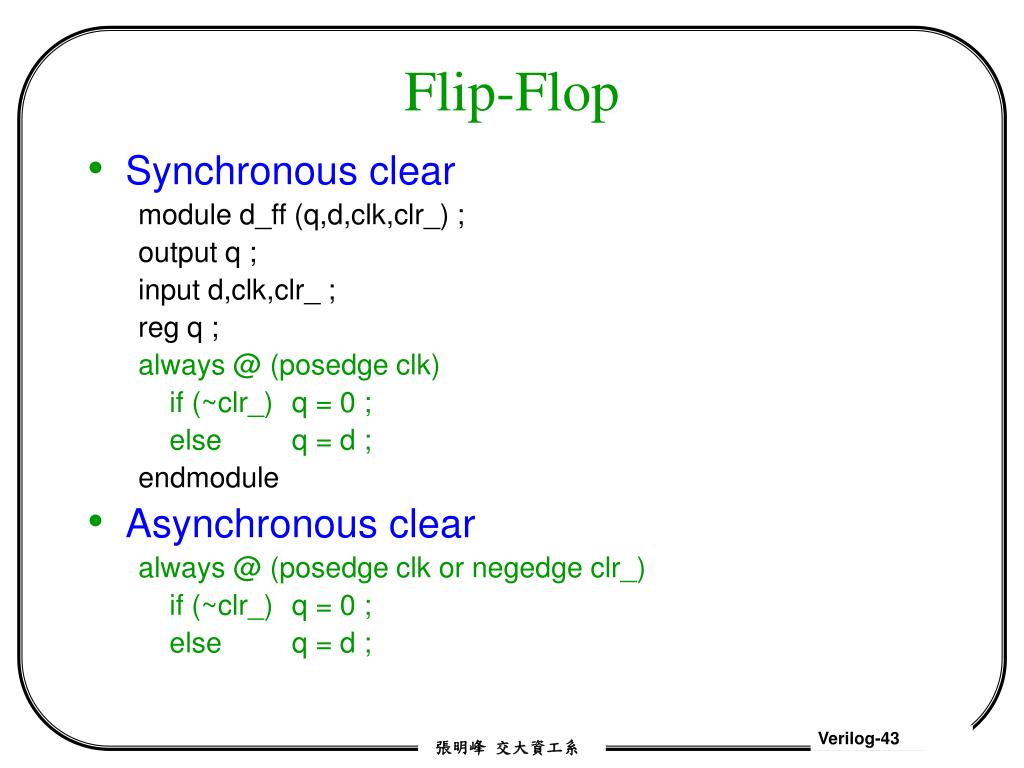 Flip-Flop

• Synchronous clear

module d_ff (q,d,clk,clr_) ;
output q ;
input d,clk,clr_ ;
reg q ;
always @ (posedge clk)
if (~clr_) q = 0 ;
else q = d ;
endmodule

• Asynchronous clear

always @ (posedge clk or negedge clr_)
if (~clr_) q = 0 ;
else q = d ;

張明峰 交大資工系

Verilog-43